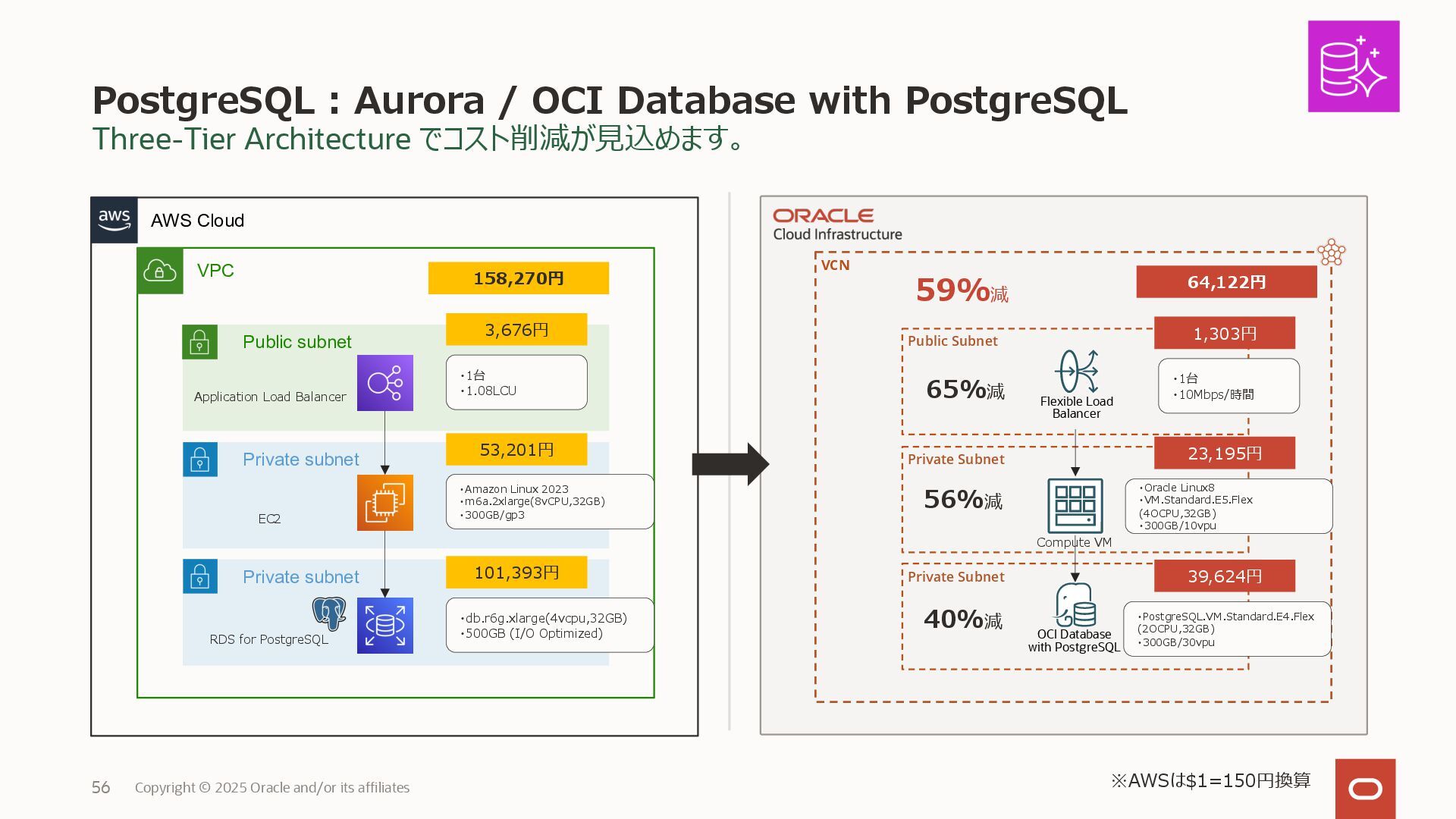 PostgreSQL : Aurora / OCI Database with PostgreSQL
Three-Tier Architecture でコスト削減が見込めます。

aws
AWS Cloud

VPC
158,270円

Public subnet
3,676円
Application Load Balancer
・1台
・1.08LCU

Private subnet
53,201円
EC2
・Amazon Linux 2023
・m6a.2xlarge(8vCPU,32GB)
・300GB/gp3

Private subnet
101,393円
RDS for PostgreSQL
・db.r6g.xlarge(4vcpu,32GB)
・500GB (I/O Optimized)

ORACLE
Cloud Infrastructure

VCN
59%減
64,122円

Public Subnet
1,303円
65%減
Flexible Load Balancer
・1台
・10Mbps/時間

Private Subnet
23,195円
56%減
Compute VM
・Oracle Linux8
・VM.Standard.E5.Flex (4OCPU,32GB)
・300GB/10vpu

Private Subnet
39,624円
40%減
OCI Database with PostgreSQL
・PostgreSQL.VM.Standard.E4.Flex (2OCPU,32GB)
・300GB/30vpu

56 Copyright © 2025 Oracle and/or its affiliates
※AWSは$1=150円換算